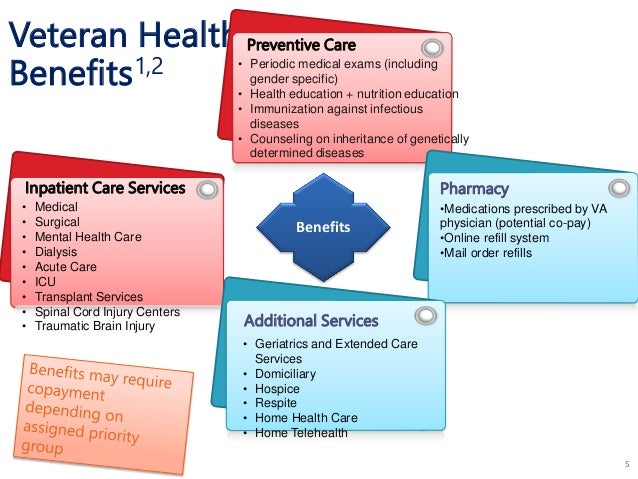 Veteran Health Benefits$^{1,2}$

Preventive Care
• Periodic medical exams (including gender specific)
• Health education + nutrition education
• Immunization against infectious diseases
• Counseling on inheritance of genetically determined diseases

Inpatient Care Services
• Medical
• Surgical
• Mental Health Care
• Dialysis
• Acute Care
• ICU
• Transplant Services
• Spinal Cord Injury Centers
• Traumatic Brain Injury

Benefits

Pharmacy
•Medications prescribed by VA physician (potential co-pay)
•Online refill system
•Mail order refills

Additional Services
• Geriatrics and Extended Care Services
• Domiciliary
• Hospice
• Respite
• Home Health Care
• Home Telehealth

Benefits may require copayment depending on assigned priority group

5